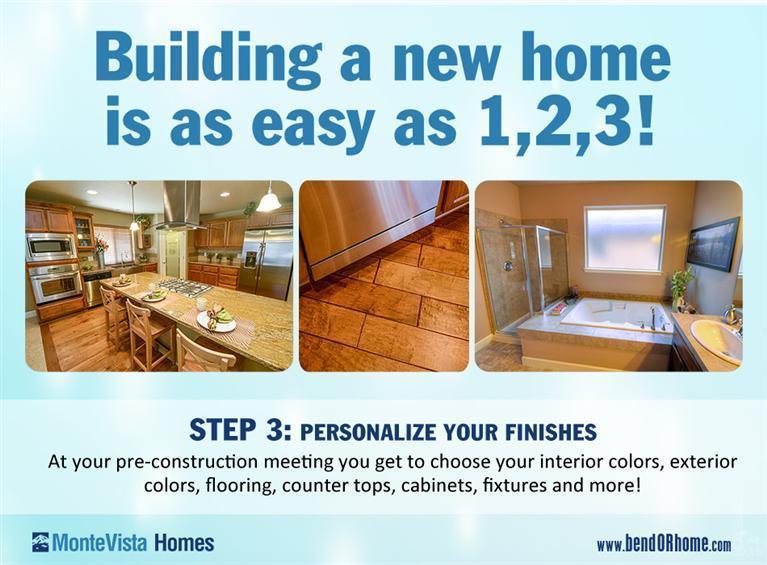 Building a new home is as easy as 1,2,3!

STEP 3: PERSONALIZE YOUR FINISHES

At your pre-construction meeting you get to choose your interior colors, exterior colors, flooring, counter tops, cabinets, fixtures and more!

MonteVista Homes

www.bendORhome.com